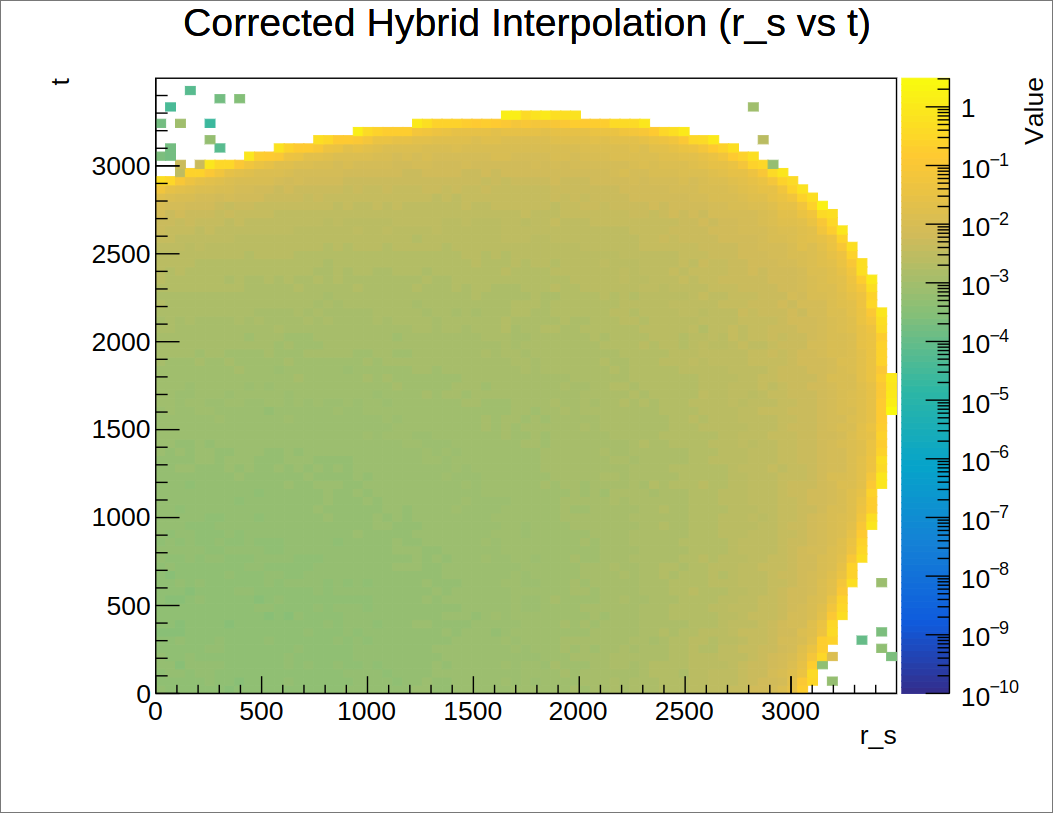 Corrected Hybrid Interpolation (r_s vs t)

t

3000
2500
2000
1500
1000
500
0

0 500 1000 1500 2000 2500 3000

r_s

Value

1
$10^{-1}$
$10^{-2}$
$10^{-3}$
$10^{-4}$
$10^{-5}$
$10^{-6}$
$10^{-7}$
$10^{-8}$
$10^{-9}$
$10^{-10}$